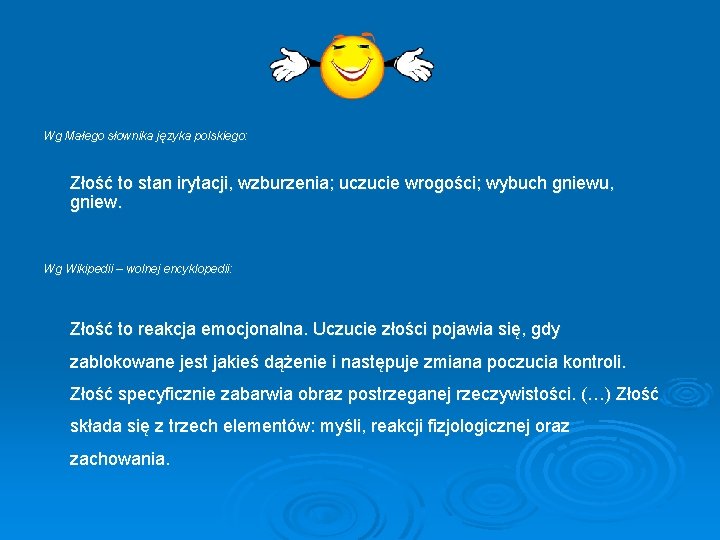 Wg Małego słownika języka polskiego:

Złość to stan irytacji, wzburzenia; uczucie wrogości; wybuch gniewu, gniew.

Wg Wikipedii – wolnej encyklopedii:

Złość to reakcja emocjonalna. Uczucie złości pojawia się, gdy zablokowane jest jakieś dążenie i następuje zmiana poczucia kontroli. Złość specyficznie zabarwia obraz postrzeganej rzeczywistości. (…) Złość składa się z trzech elementów: myśli, reakcji fizjologicznej oraz zachowania.